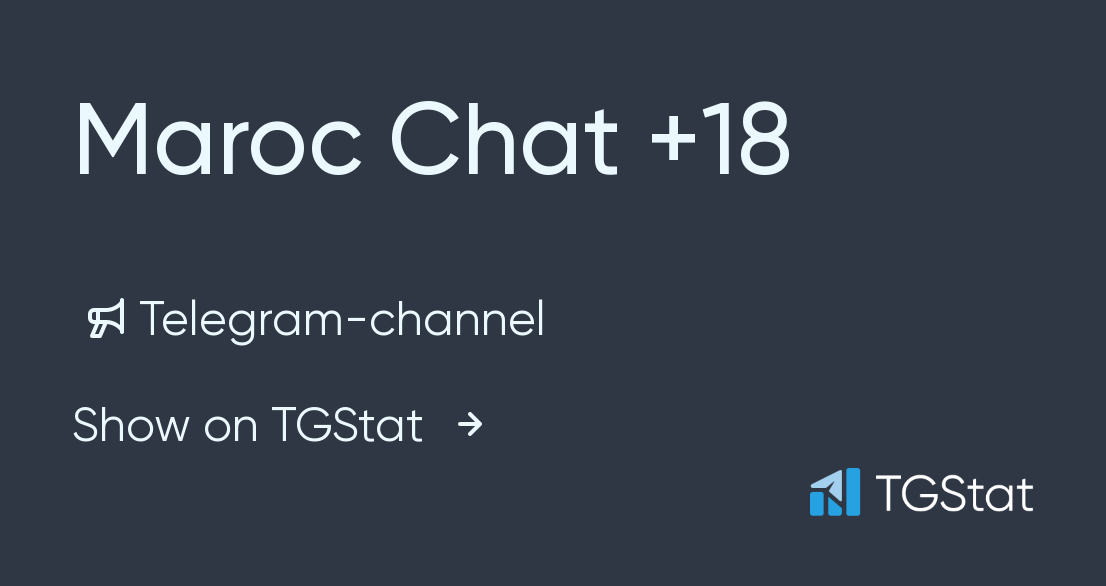 Maroc Chat +18

Telegram-channel

Show on TGStat →

TGStat